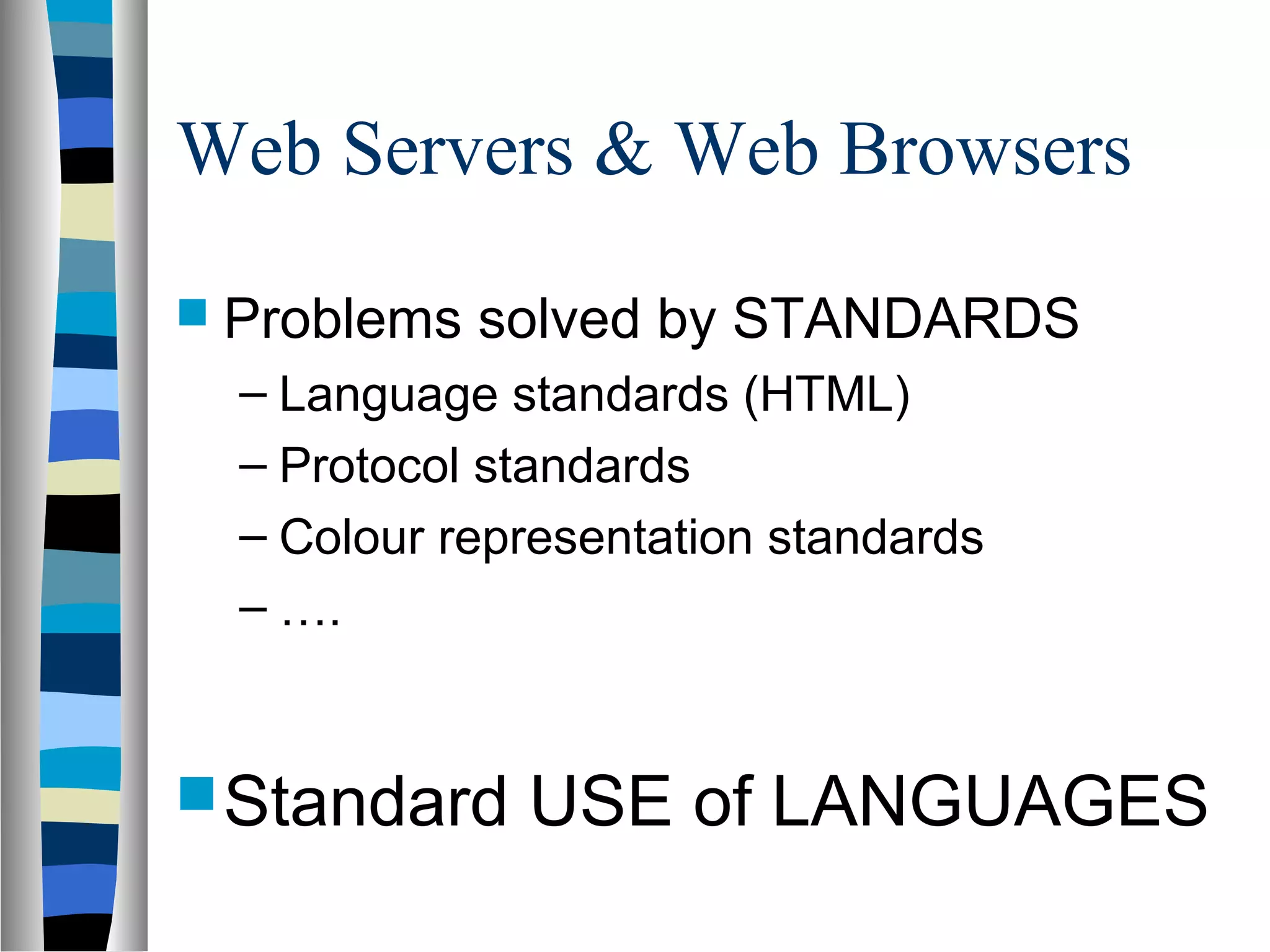 Web Servers & Web Browsers

Problems solved by STANDARDS

– Language standards (HTML)

– Protocol standards

– Colour representation standards

– ….

Standard USE of LANGUAGES